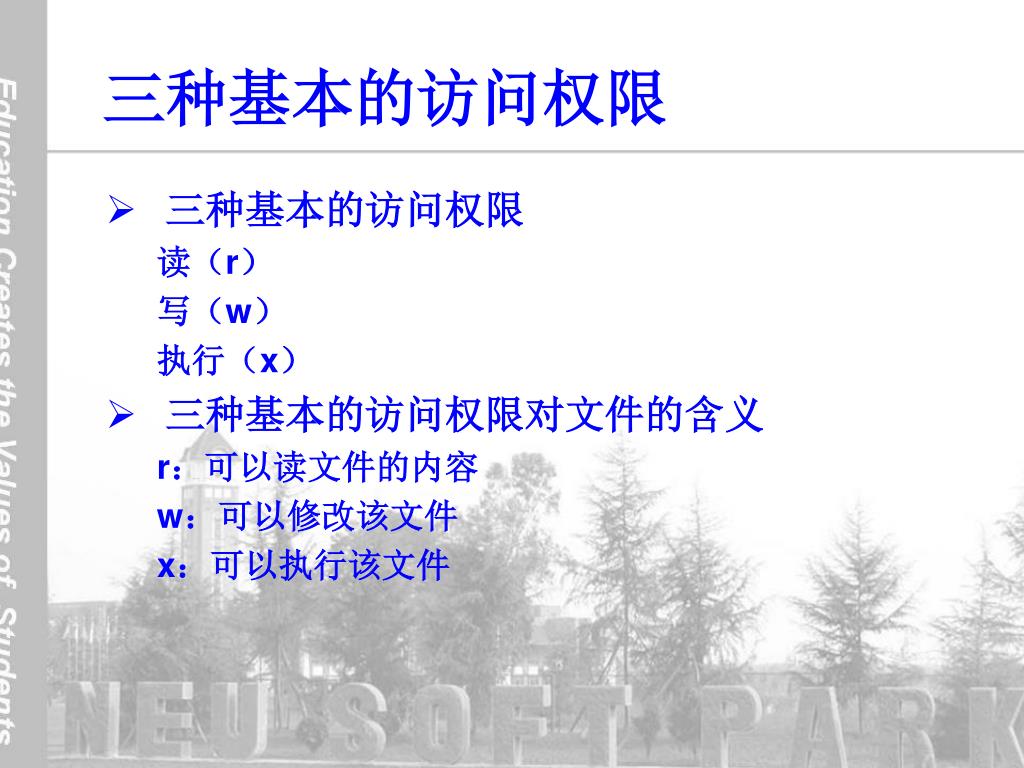 Education Creates the Values of Students

三种基本的访问权限

➢ 三种基本的访问权限

读（r）

写（w）

执行（x）

➢ 三种基本的访问权限对文件的含义

r：可以读文件的内容

w：可以修改该文件

x：可以执行该文件

NEUSOFT PARK